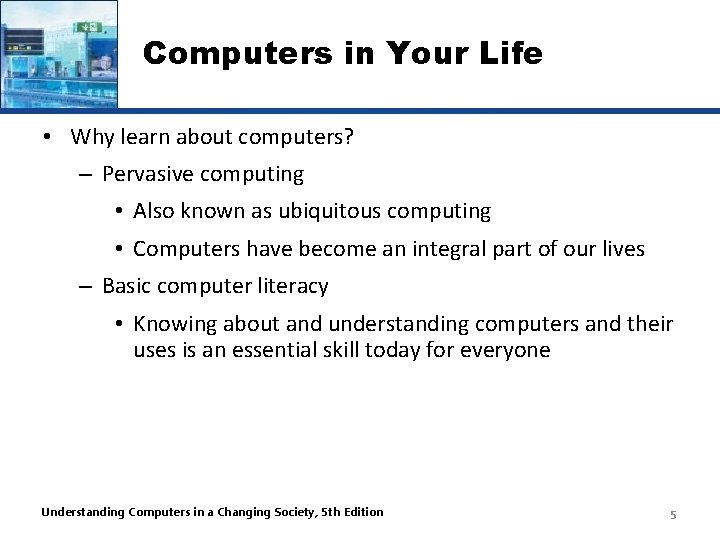 Computers in Your Life

• Why learn about computers?
  – Pervasive computing
    • Also known as ubiquitous computing
    • Computers have become an integral part of our lives
  – Basic computer literacy
    • Knowing about and understanding computers and their uses is an essential skill today for everyone

Understanding Computers in a Changing Society, 5th Edition

5